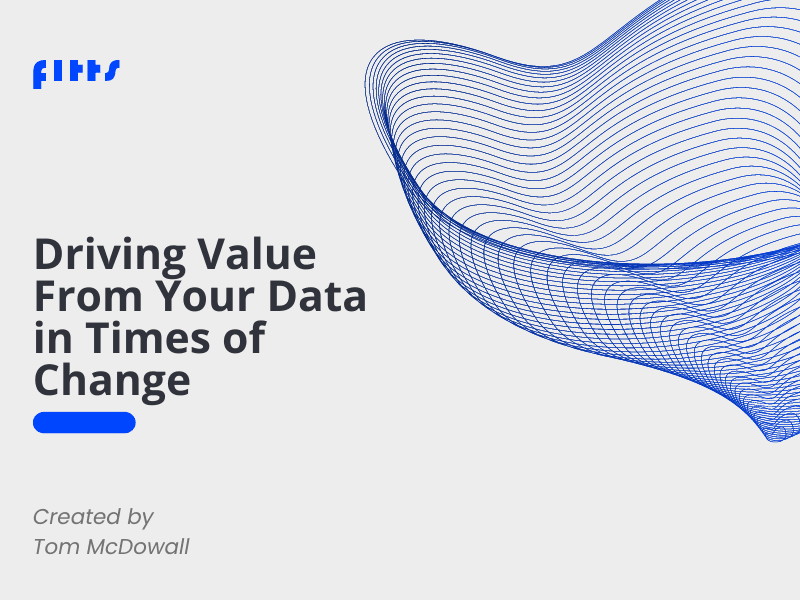 fitts

Driving Value From Your Data in Times of Change

Created by
Tom McDowall